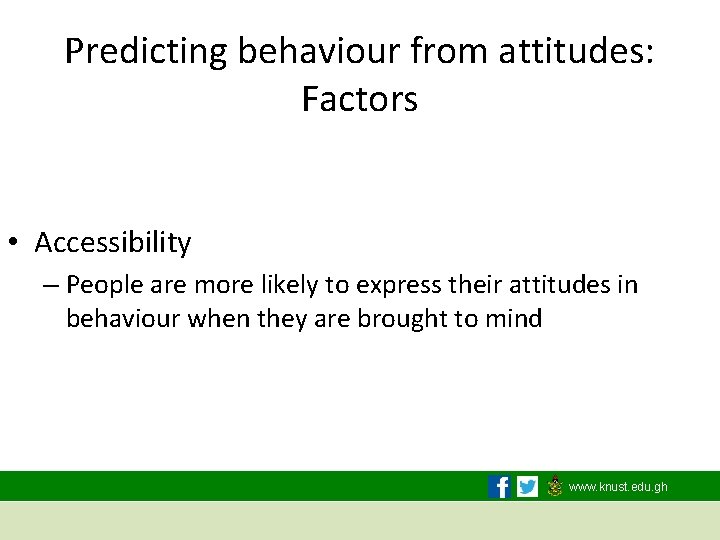 Predicting behaviour from attitudes: Factors

• Accessibility
– People are more likely to express their attitudes in behaviour when they are brought to mind

www.knust.edu.gh